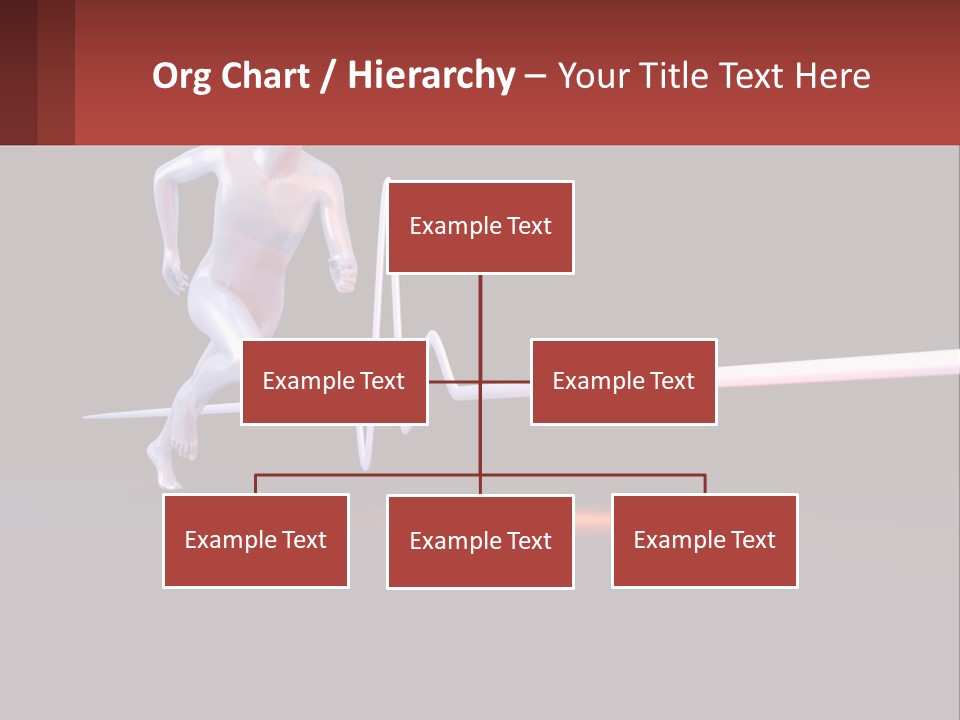 Org Chart / Hierarchy – Your Title Text Here

Example Text

Example Text

Example Text

Example Text

Example Text

Example Text